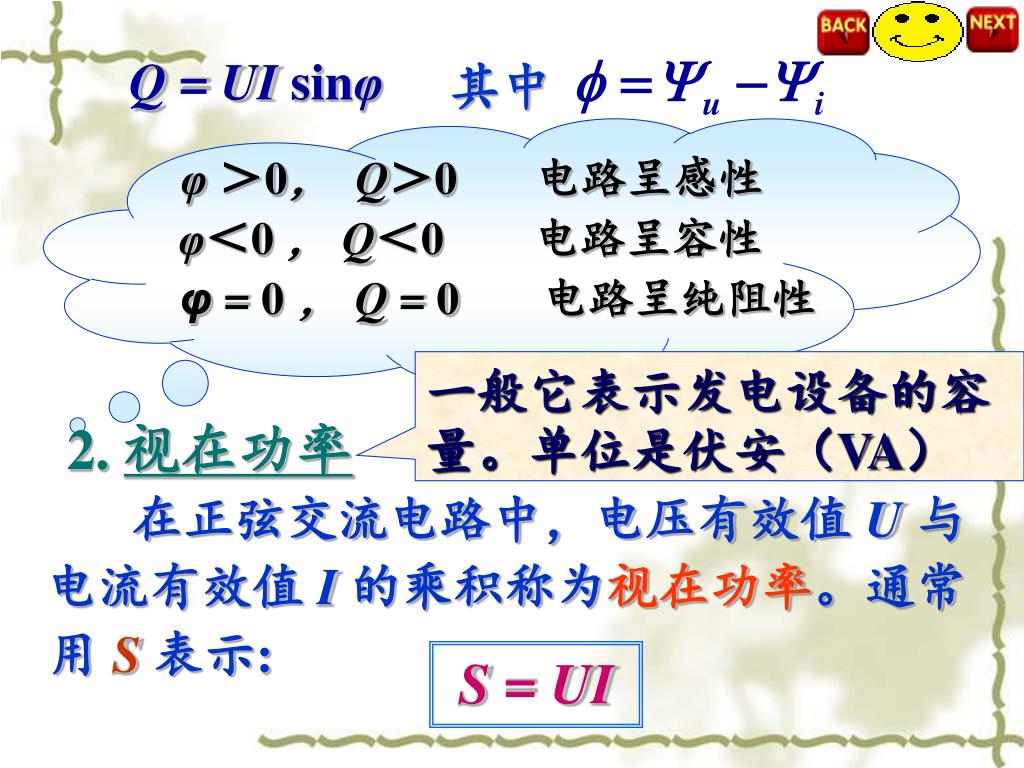 BACK NEXT

$Q = UI \sin\varphi$ 其中 $\phi = \Psi_u - \Psi_i$

$\varphi > 0$， $Q > 0$ 电路呈感性
$\varphi < 0$， $Q < 0$ 电路呈容性
$\varphi = 0$， $Q = 0$ 电路呈纯阻性

一般它表示发电设备的容量。单位是伏安（VA）

2. 视在功率

在正弦交流电路中，电压有效值 $U$ 与电流有效值 $I$ 的乘积称为视在功率。通常用 $S$ 表示:

$S = UI$